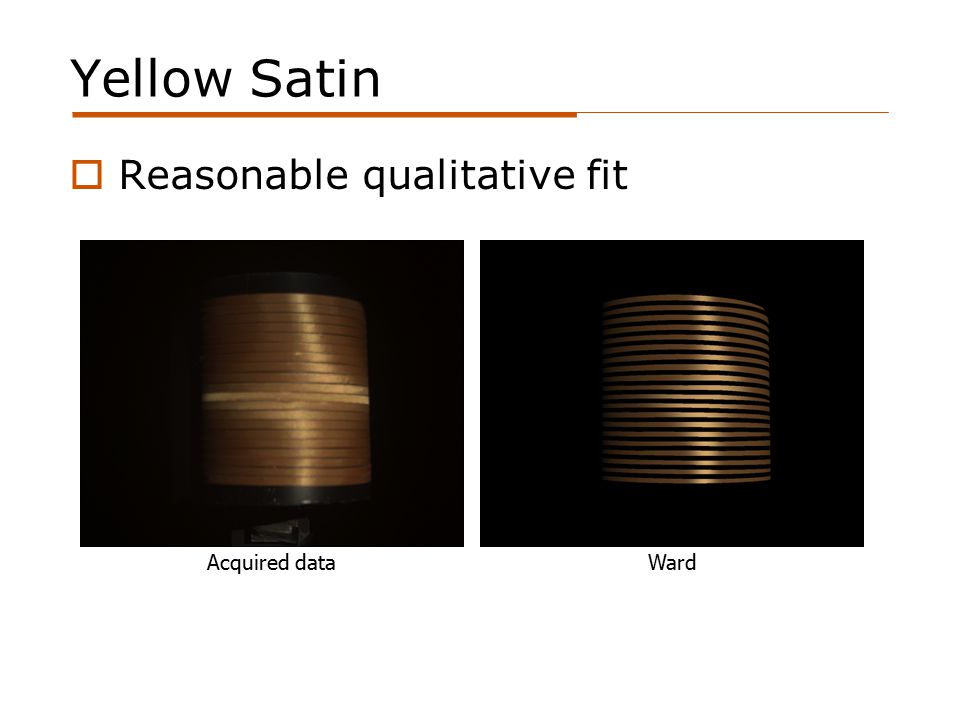 Yellow Satin

Reasonable qualitative fit

Acquired data

Ward